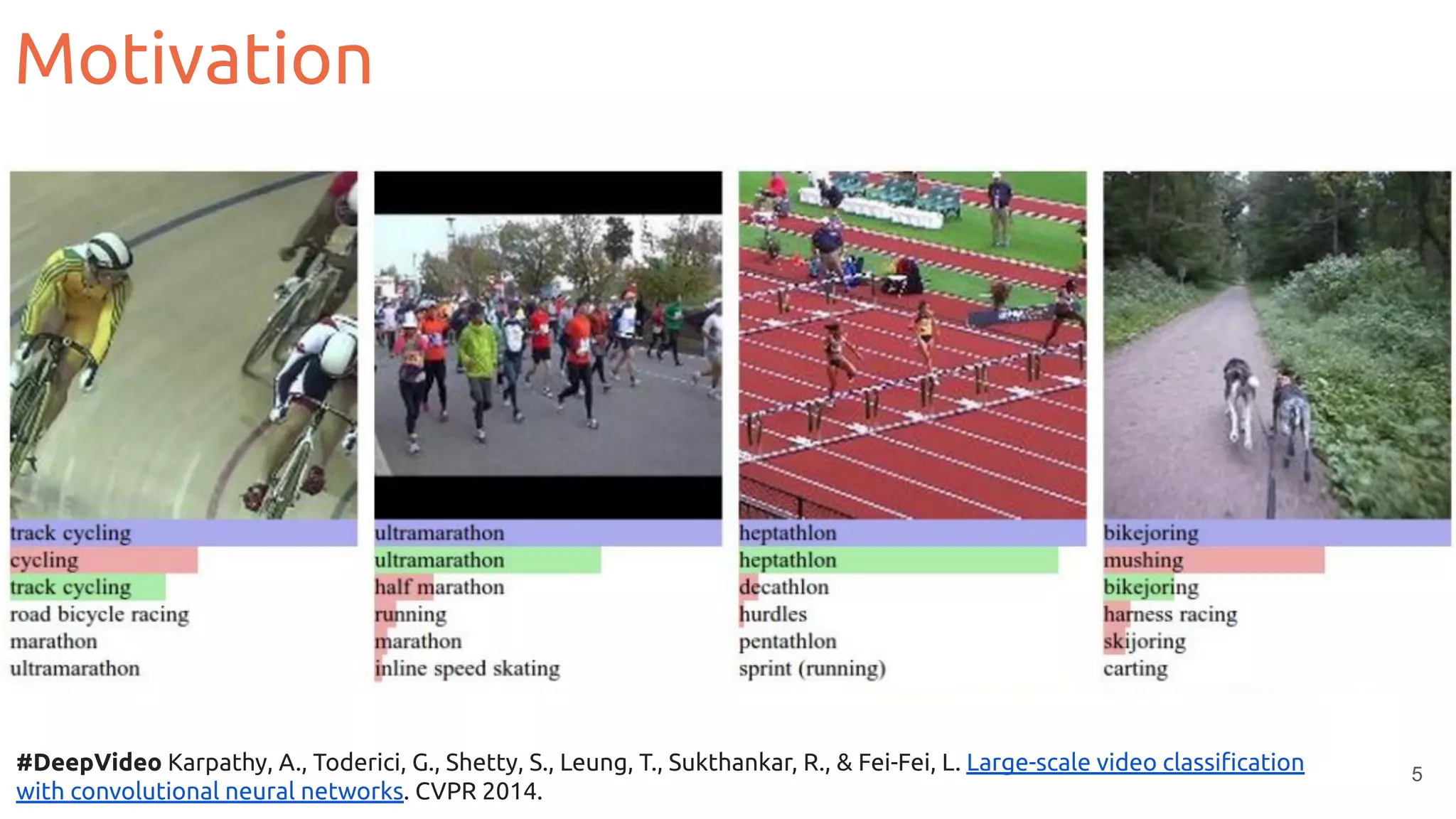 Motivation

track cycling
cycling
track cycling
road bicycle racing
marathon
ultramarathon

ultramarathon
ultramarathon
half marathon
running
marathon
inline speed skating

heptathlon
heptathlon
decathlon
hurdles
pentathlon
sprint (running)

bikejoring
mushing
bikejoring
harness racing
skijoring
carting

#DeepVideo Karpathy, A., Toderici, G., Shetty, S., Leung, T., Sukthankar, R., & Fei-Fei, L. Large-scale video classification with convolutional neural networks. CVPR 2014.

5